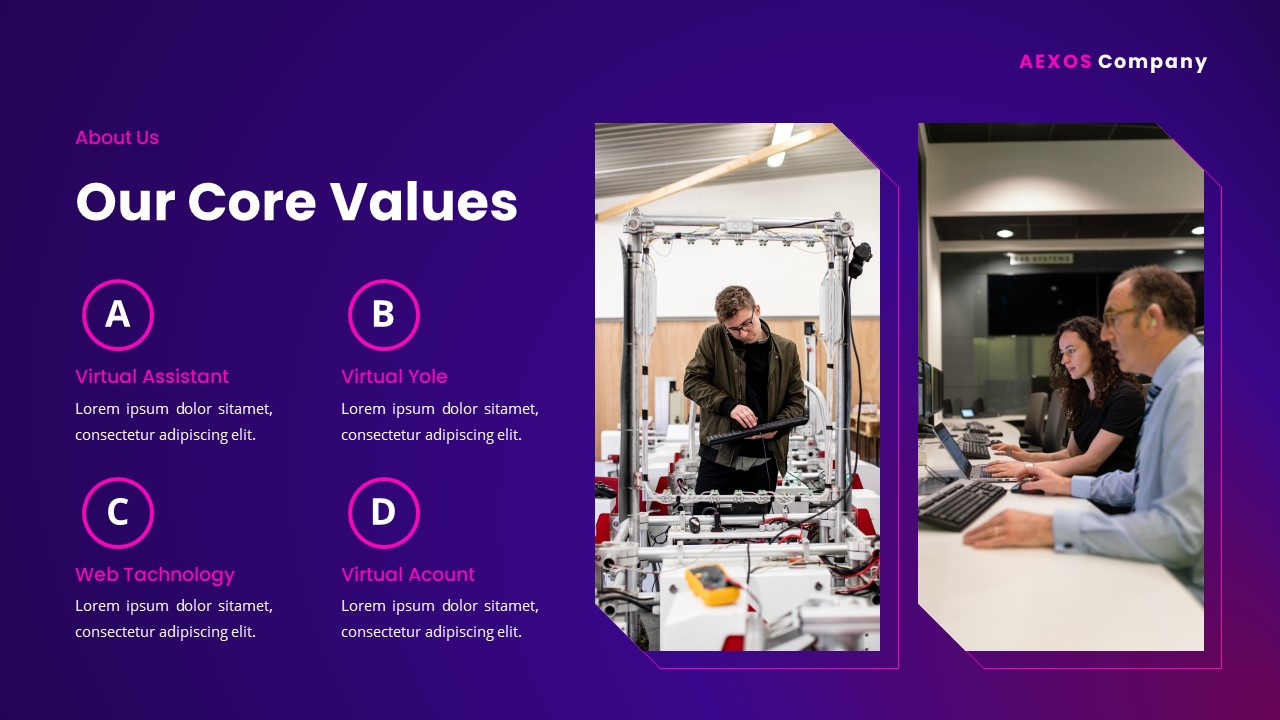 AEXOS Company

About Us

Our Core Values

A

Virtual Assistant

Lorem ipsum dolor sitamet, consectetur adipiscing elit.

B

Virtual Yole

Lorem ipsum dolor sitamet, consectetur adipiscing elit.

C

Web Tachnology

Lorem ipsum dolor sitamet, consectetur adipiscing elit.

D

Virtual Acount

Lorem ipsum dolor sitamet, consectetur adipiscing elit.